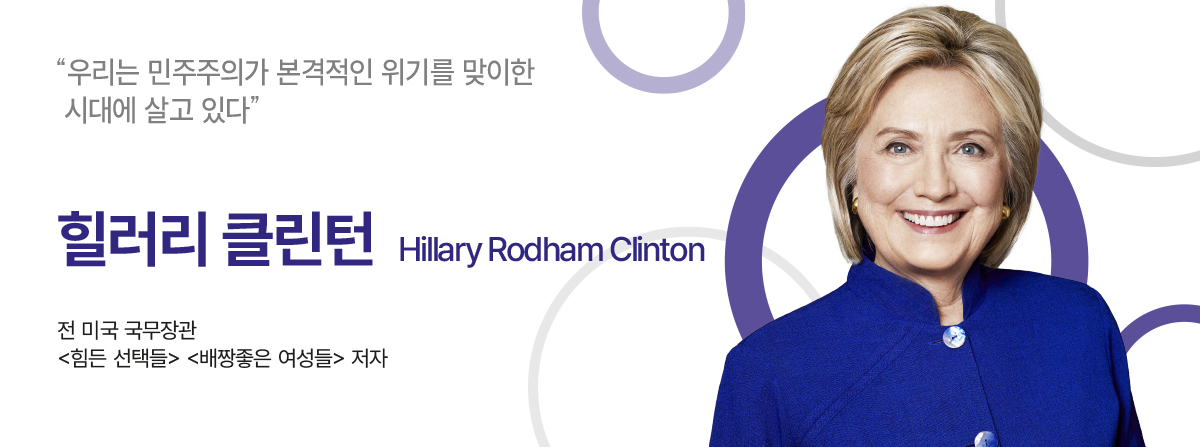 “우리는 민주주의가 본격적인 위기를 맞이한 시대에 살고 있다”

힐러리 클린턴 Hillary Rodham Clinton

전 미국 국무장관
<힘든 선택들> <배짱좋은 여성들> 저자